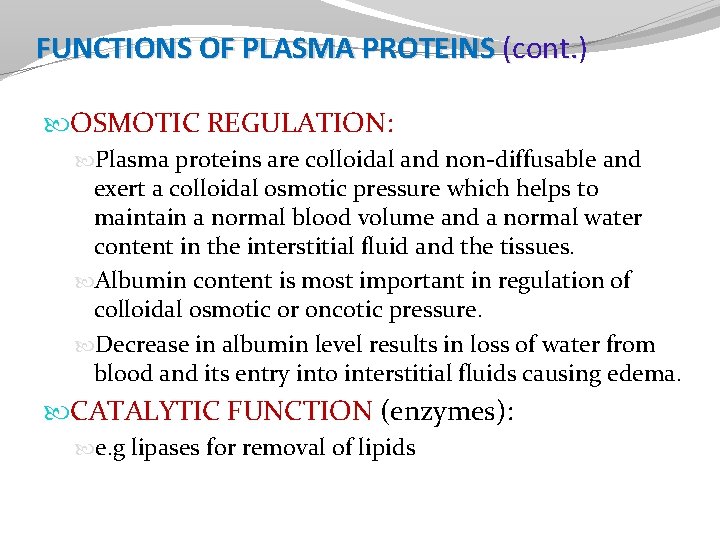 FUNCTIONS OF PLASMA PROTEINS (cont.)

OSMOTIC REGULATION:

Plasma proteins are colloidal and non-diffusable and exert a colloidal osmotic pressure which helps to maintain a normal blood volume and a normal water content in the interstitial fluid and the tissues.

Albumin content is most important in regulation of colloidal osmotic or oncotic pressure.

Decrease in albumin level results in loss of water from blood and its entry into interstitial fluids causing edema.

CATALYTIC FUNCTION (enzymes):

e.g lipases for removal of lipids